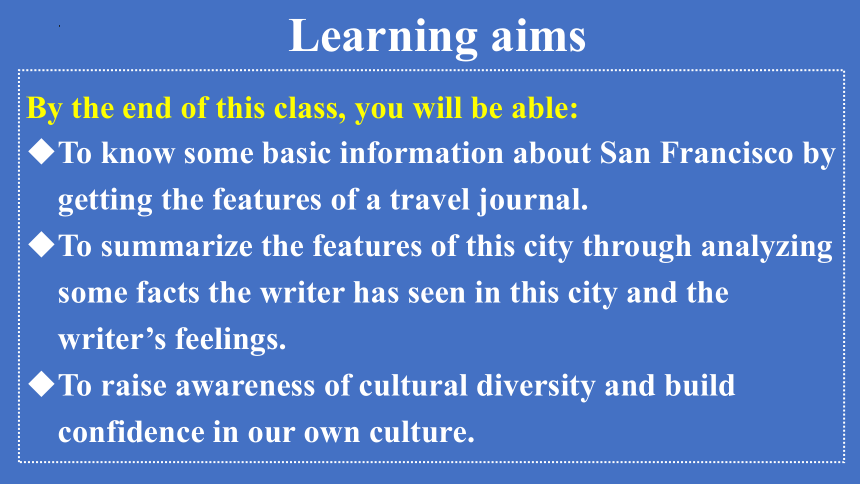 Learning aims

By the end of this class, you will be able:

◆To know some basic information about San Francisco by getting the features of a travel journal.

◆To summarize the features of this city through analyzing some facts the writer has seen in this city and the writer’s feelings.

◆To raise awareness of cultural diversity and build confidence in our own culture.